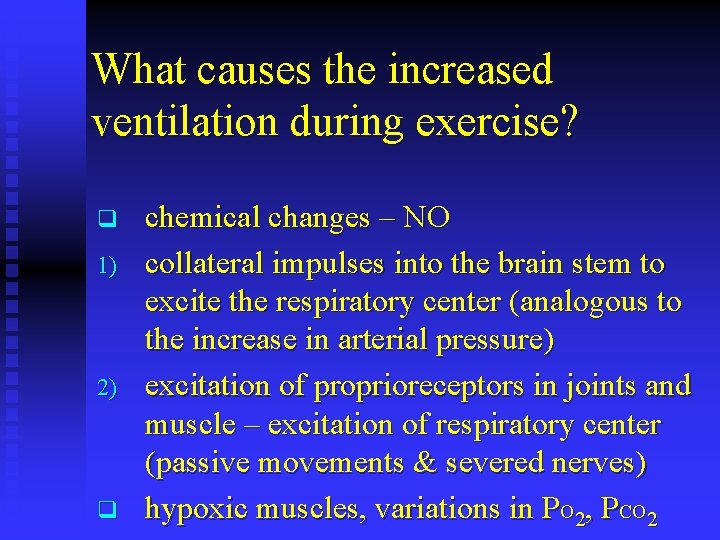 What causes the increased ventilation during exercise?

❑ chemical changes – NO

1) collateral impulses into the brain stem to excite the respiratory center (analogous to the increase in arterial pressure)

2) excitation of proprioreceptors in joints and muscle – excitation of respiratory center (passive movements & severed nerves)

❑ hypoxic muscles, variations in $P_{O_2}$, $P_{CO_2}$